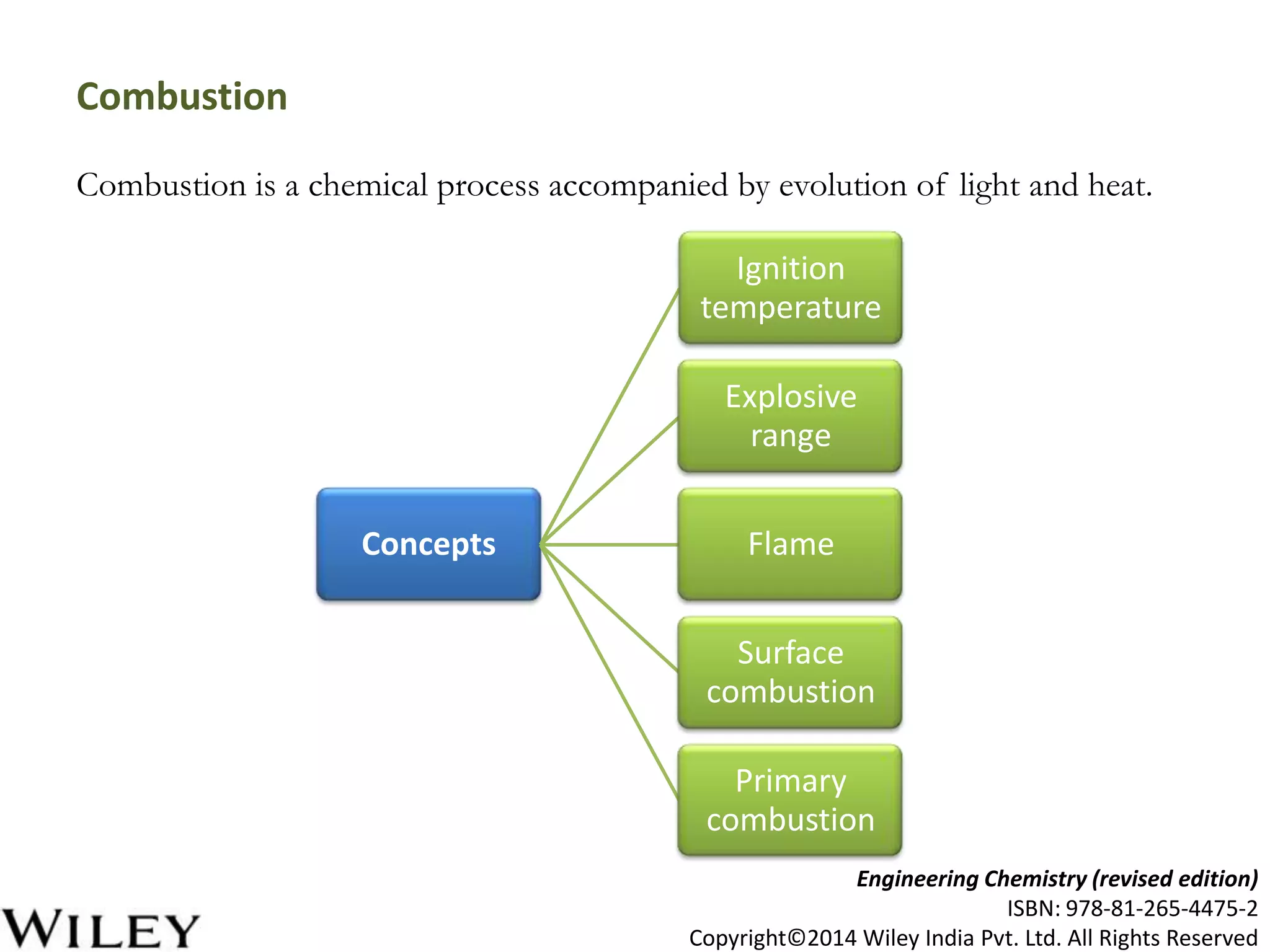 Combustion

Combustion is a chemical process accompanied by evolution of light and heat.

Concepts

Ignition temperature

Explosive range

Flame

Surface combustion

Primary combustion

WILEY

Engineering Chemistry (revised edition)
ISBN: 978-81-265-4475-2
Copyright©2014 Wiley India Pvt. Ltd. All Rights Reserved